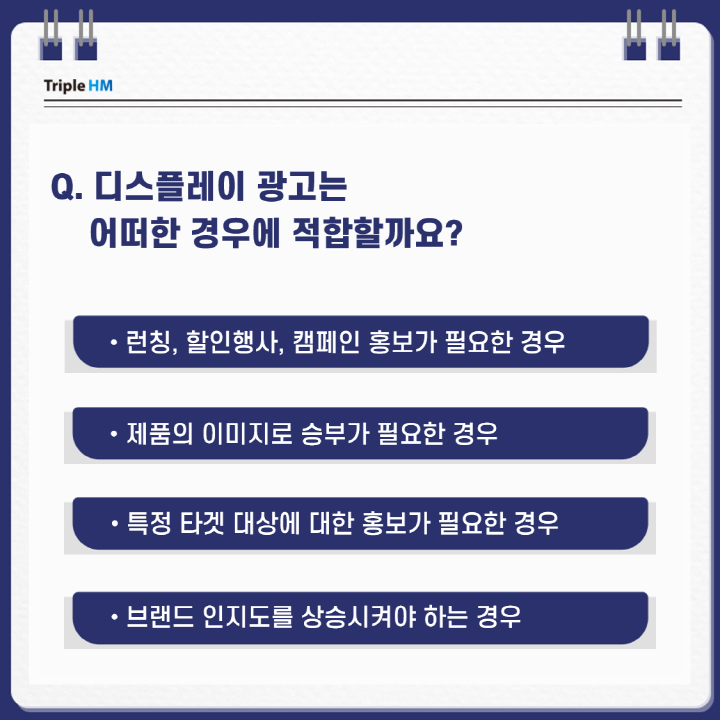 Triple HM

Q. 디스플레이 광고는
어떠한 경우에 적합할까요?

• 런칭, 할인행사, 캠페인 홍보가 필요한 경우

• 제품의 이미지로 승부가 필요한 경우

• 특정 타겟 대상에 대한 홍보가 필요한 경우

• 브랜드 인지도를 상승시켜야 하는 경우